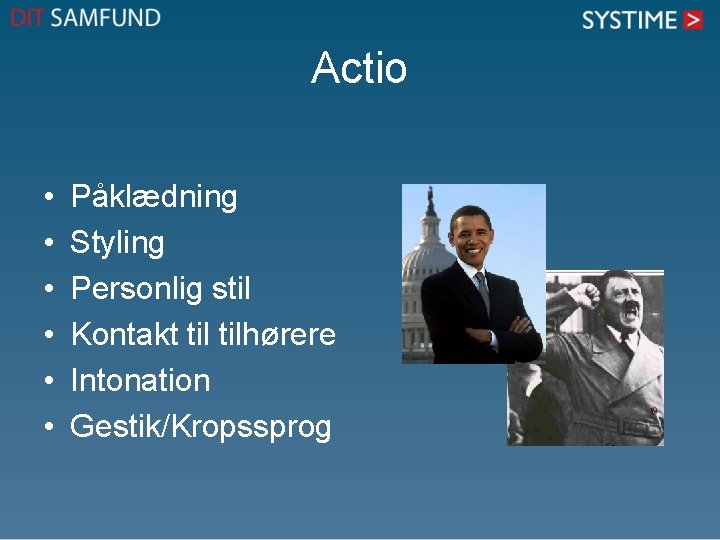 DIT SAMFUND

SYSTIME >

Actio

• Påklædning
• Styling
• Personlig stil
• Kontakt til tilhørere
• Intonation
• Gestik/Kropssprog